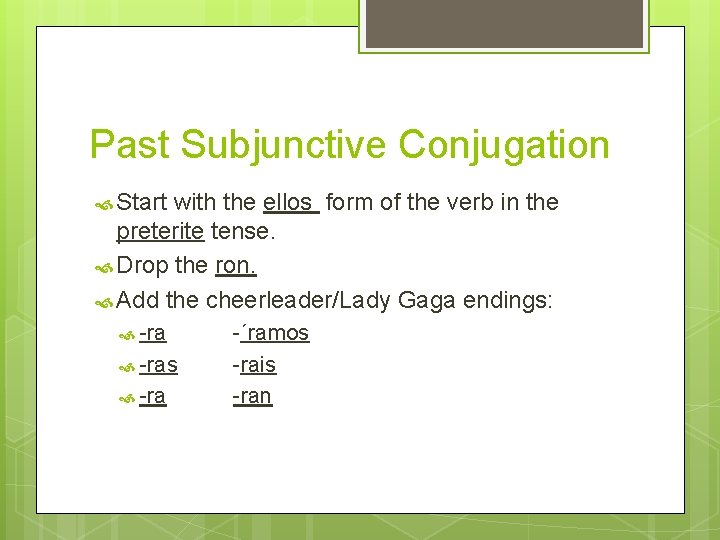 Past Subjunctive Conjugation

Start with the ellos form of the verb in the preterite tense.

Drop the ron.

Add the cheerleader/Lady Gaga endings:

-ra -´ramos

-ras -rais

-ra -ran